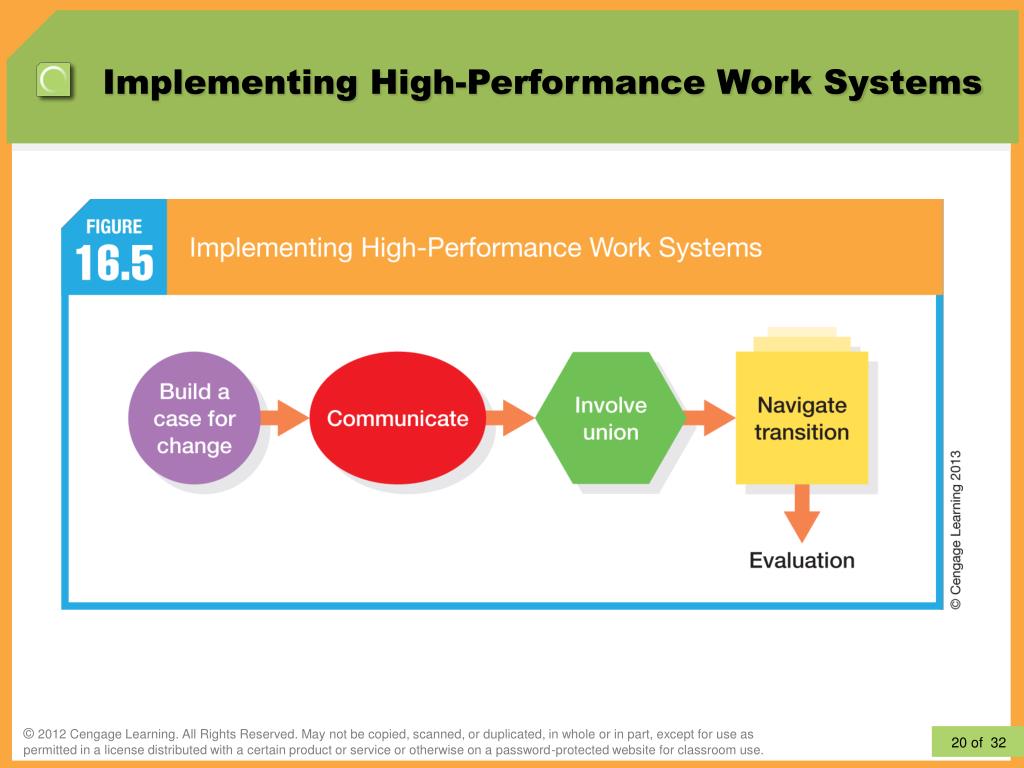 Implementing High-Performance Work Systems

FIGURE
16.5

Implementing High-Performance Work Systems

Build a case for change

Communicate

Involve union

Navigate transition

Evaluation

© Cengage Learning 2013

© 2012 Cengage Learning. All Rights Reserved. May not be copied, scanned, or duplicated, in whole or in part, except for use as permitted in a license distributed with a certain product or service or otherwise on a password-protected website for classroom use.

20 of 32